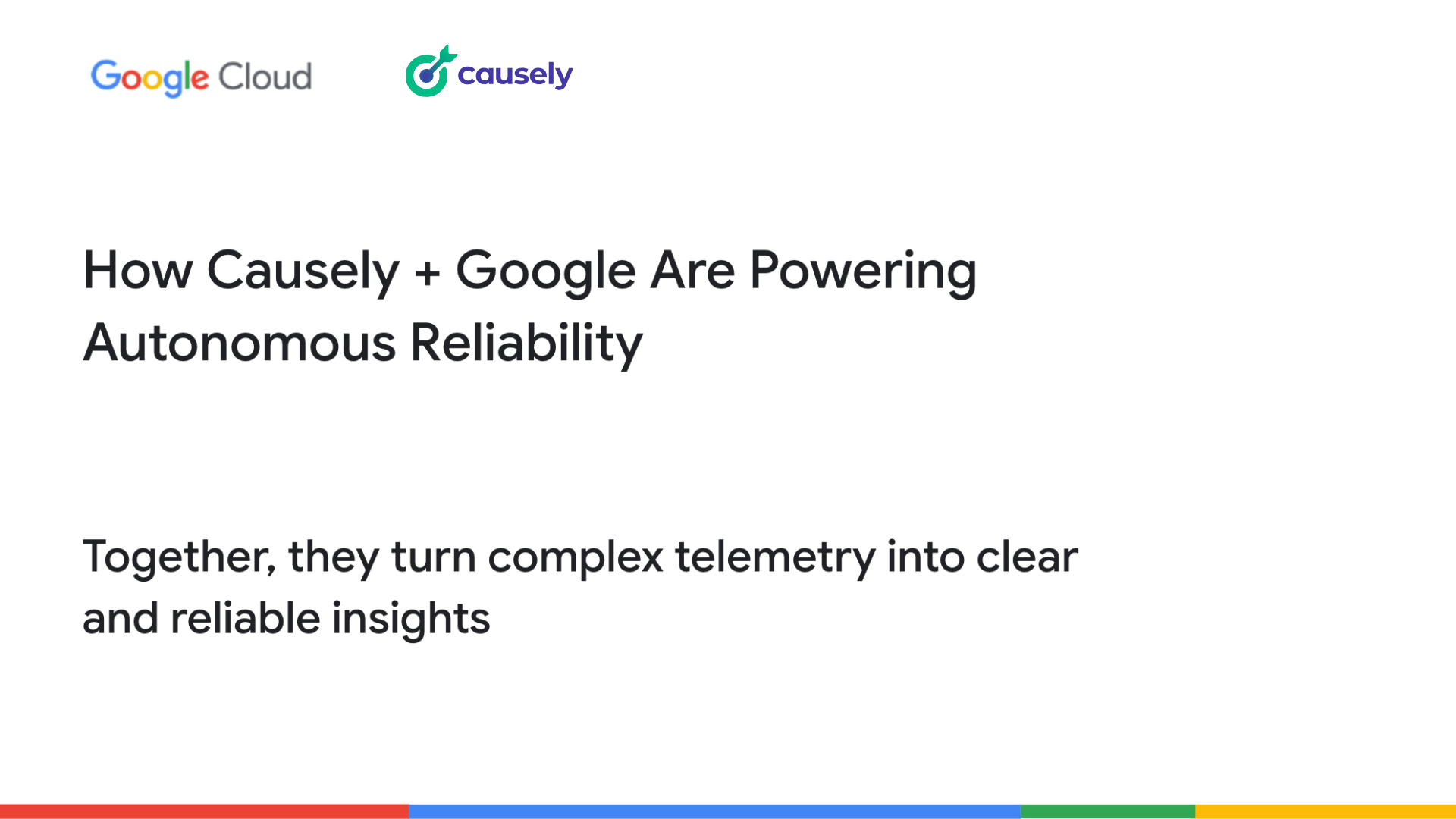 Google Cloud causely

How Causely + Google Are Powering Autonomous Reliability

Together, they turn complex telemetry into clear and reliable insights